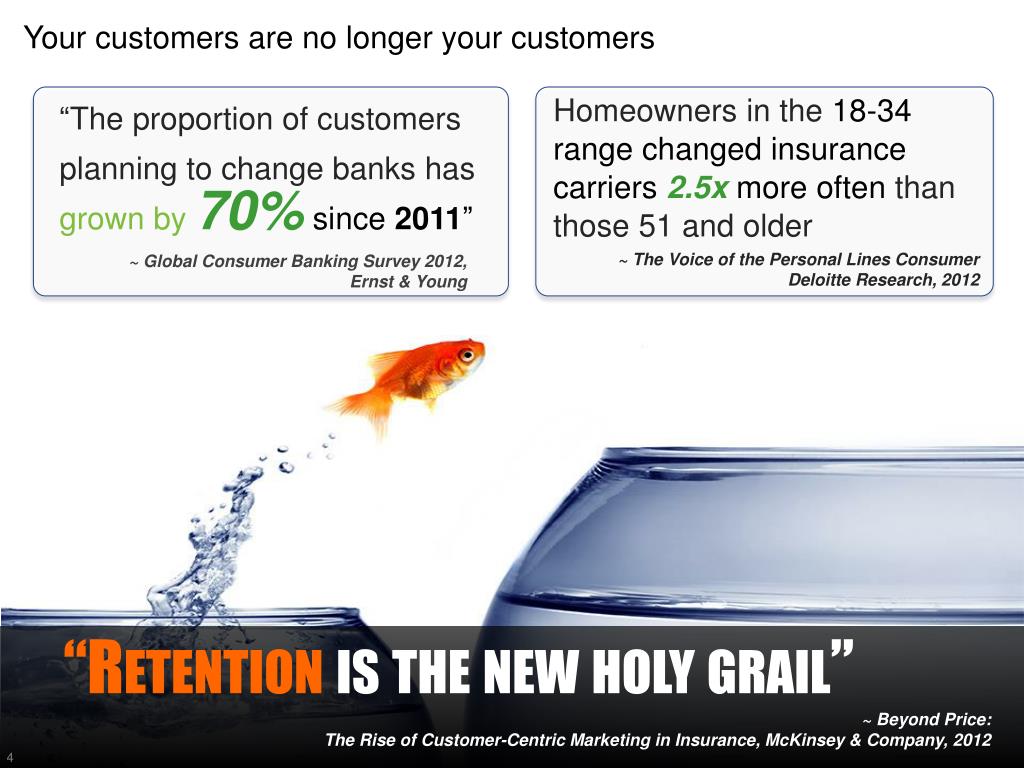 Your customers are no longer your customers

“The proportion of customers planning to change banks has grown by 70% since 2011”

~ Global Consumer Banking Survey 2012, Ernst & Young

Homeowners in the 18-34 range changed insurance carriers 2.5x more often than those 51 and older

~ The Voice of the Personal Lines Consumer Deloitte Research, 2012

“RETENTION IS THE NEW HOLY GRAIL”

~ Beyond Price: The Rise of Customer-Centric Marketing in Insurance, McKinsey & Company, 2012

4